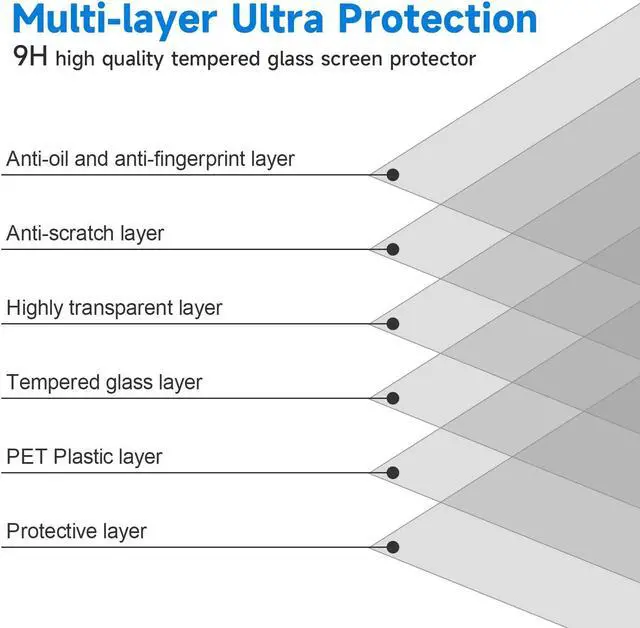 Multi-layer Ultra Protection
9H high quality tempered glass screen protector

Anti-oil and anti-fingerprint layer

Anti-scratch layer

Highly transparent layer

Tempered glass layer

PET Plastic layer

Protective layer